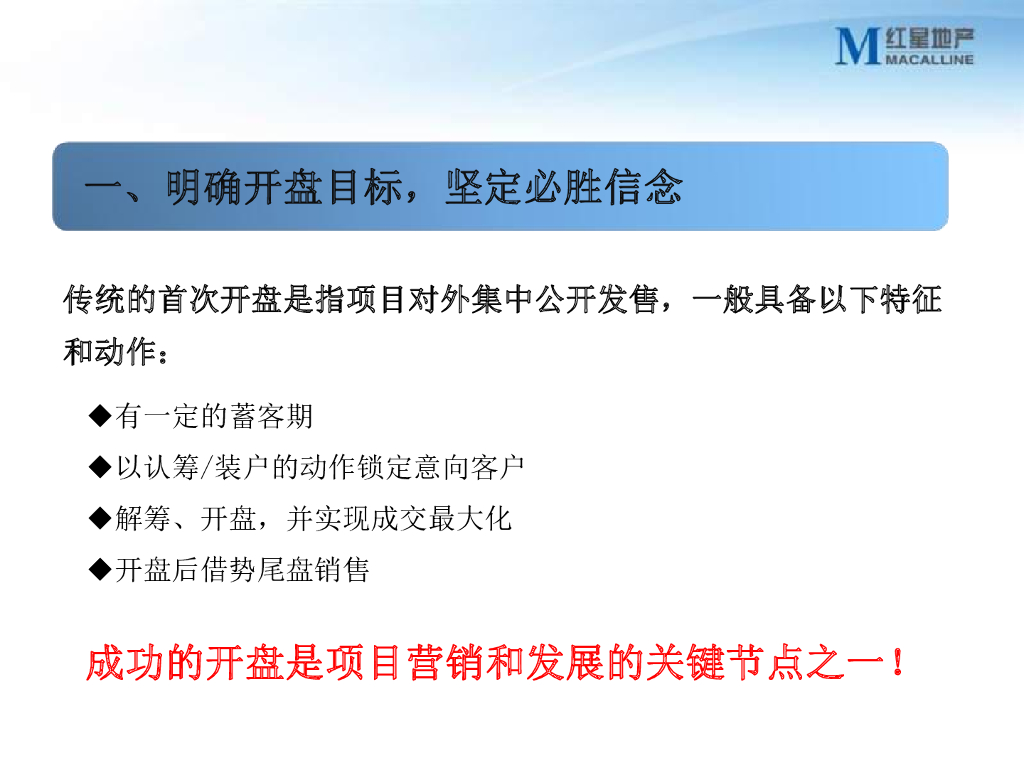 M 红星地产
MACALLINE

一、明确开盘目标，坚定必胜信念

传统的首次开盘是指项目对外集中公开发售，一般具备以下特征和动作：

◆有一定的蓄客期

◆以认筹/装户的动作锁定意向客户

◆解筹、开盘，并实现成交最大化

◆开盘后借势尾盘销售

成功的开盘是项目营销和发展的关键节点之一！